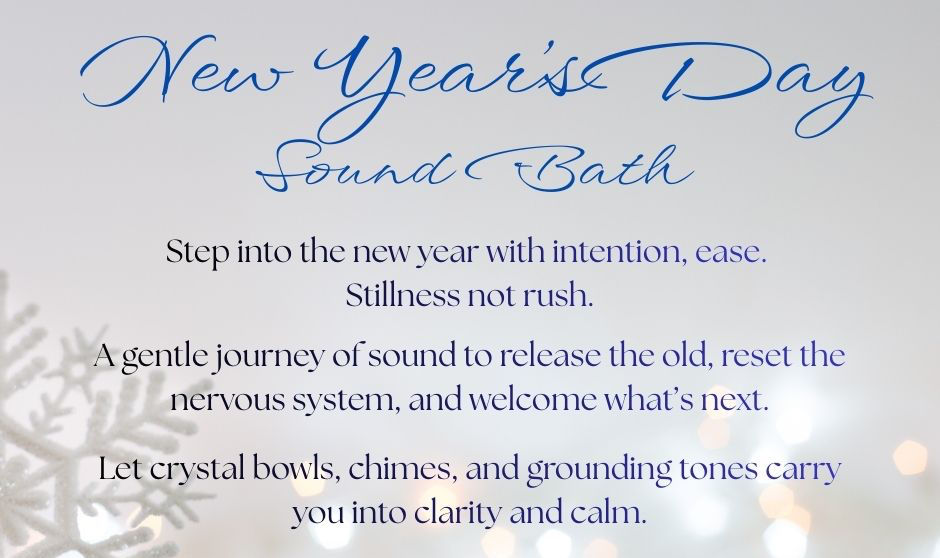 New Year's Day
Sound Bath

Step into the new year with intention, ease. Stillness not rush.

A gentle journey of sound to release the old, reset the nervous system, and welcome what's next.

Let crystal bowls, chimes, and grounding tones carry you into clarity and calm.